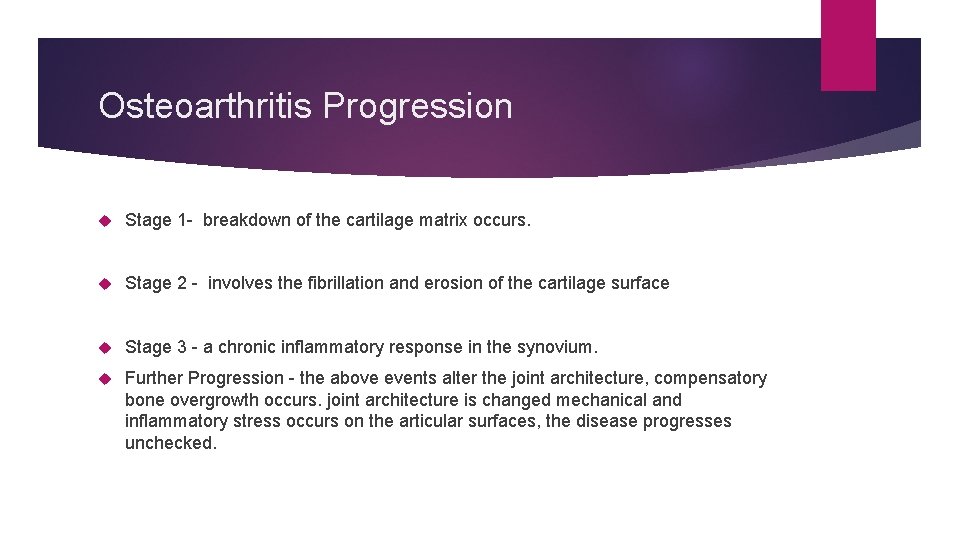 Osteoarthritis Progression

Stage 1- breakdown of the cartilage matrix occurs.

Stage 2 - involves the fibrillation and erosion of the cartilage surface

Stage 3 - a chronic inflammatory response in the synovium.

Further Progression - the above events alter the joint architecture, compensatory bone overgrowth occurs. joint architecture is changed mechanical and inflammatory stress occurs on the articular surfaces, the disease progresses unchecked.